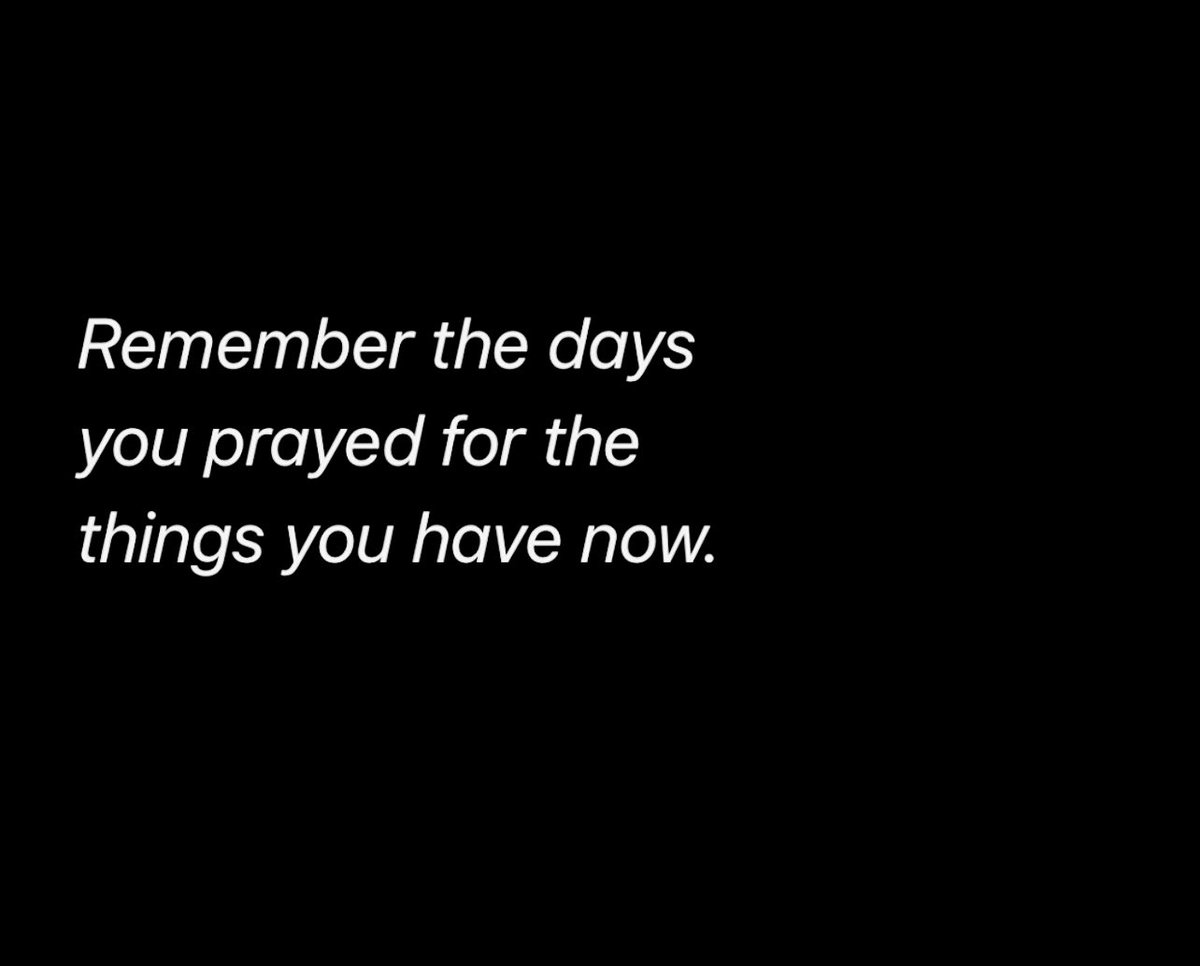 Remember the days you prayed for the things you have now.